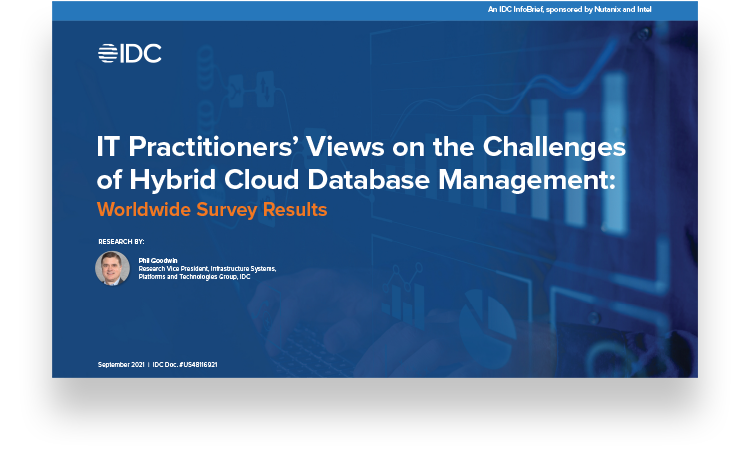 An IDC InfoBrief, sponsored by Nutanix and Intel

IDC

IT Practitioners' Views on the Challenges of Hybrid Cloud Database Management:

Worldwide Survey Results

RESEARCH BY:

Phil Goodwin
Research Vice President, Infrastructure Systems, Platforms and Technologies Group, IDC

September 2021 | IDC Doc. #US48116921